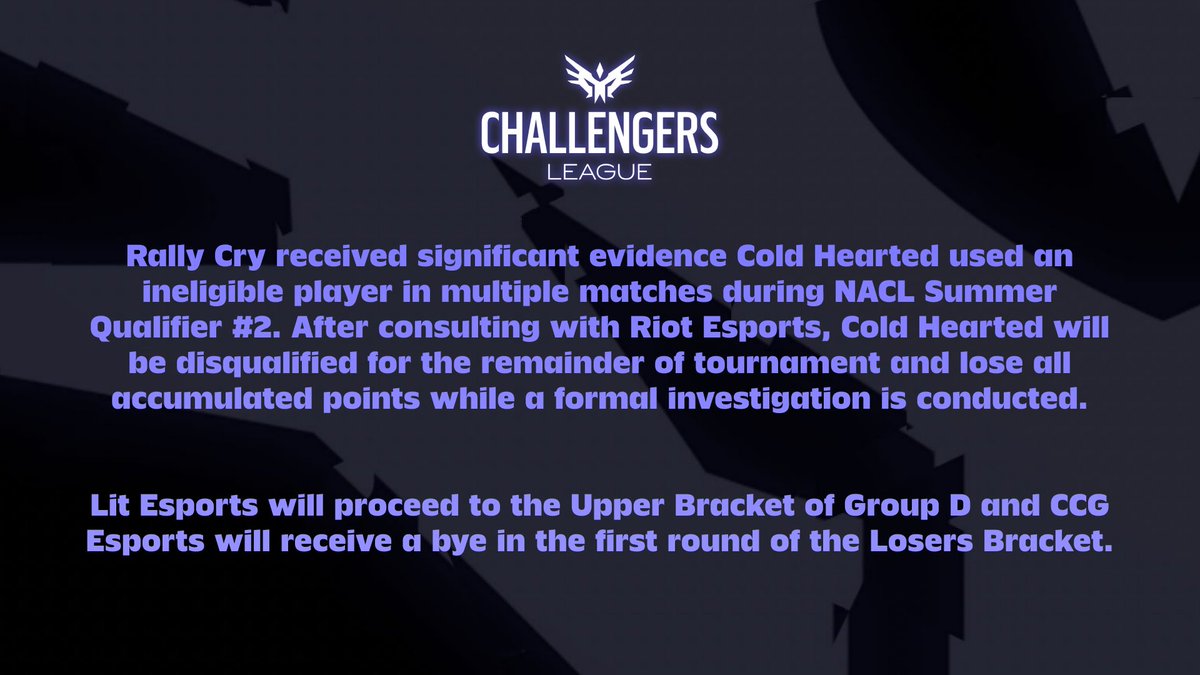 CHALLENGERS
LEAGUE

Rally Cry received significant evidence Cold Hearted used an ineligible player in multiple matches during NACL Summer Qualifier #2. After consulting with Riot Esports, Cold Hearted will be disqualified for the remainder of tournament and lose all accumulated points while a formal investigation is conducted.

Lit Esports will proceed to the Upper Bracket of Group D and CCG Esports will receive a bye in the first round of the Losers Bracket.